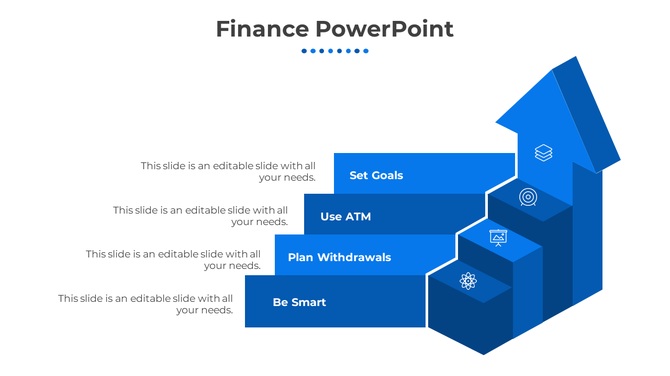 Finance PowerPoint

This slide is an editable slide with all your needs.

Set Goals

This slide is an editable slide with all your needs.

Use ATM

This slide is an editable slide with all your needs.

Plan Withdrawals

This slide is an editable slide with all your needs.

Be Smart